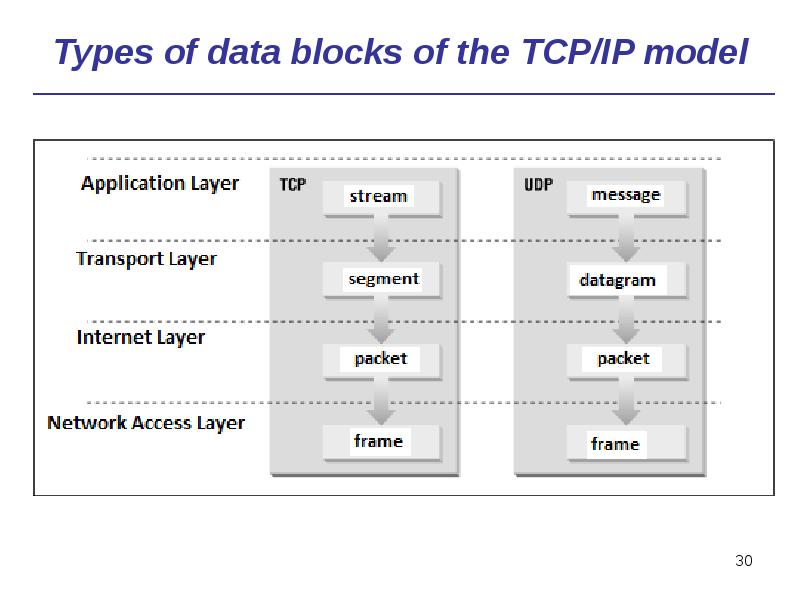 Types of data blocks of the TCP/IP model

Application Layer

Transport Layer

Internet Layer

Network Access Layer

TCP

stream

segment

packet

frame

UDP

message

datagram

packet

frame

30